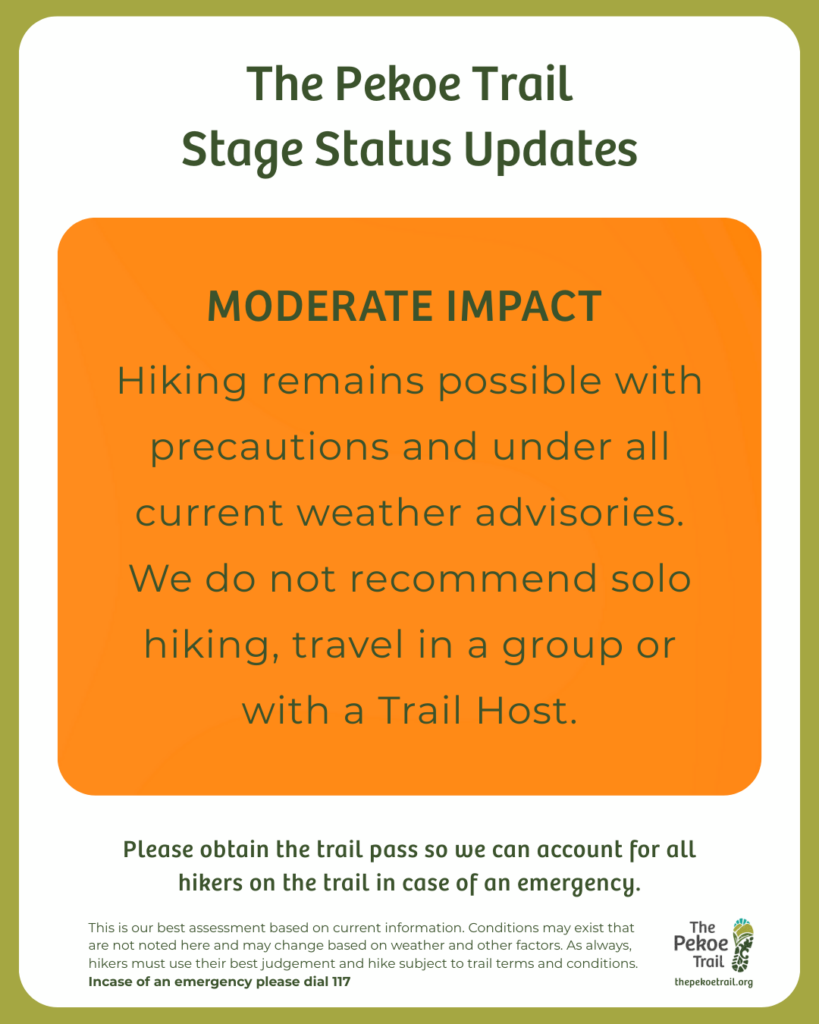 The Pekoe Trail
Stage Status Updates

MODERATE IMPACT

Hiking remains possible with precautions and under all current weather advisories. We do not recommend solo hiking, travel in a group or with a Trail Host.

Please obtain the trail pass so we can account for all hikers on the trail in case of an emergency.

This is our best assessment based on current information. Conditions may exist that are not noted here and may change based on weather and other factors. As always, hikers must use their best judgement and hike subject to trail terms and conditions.
Incase of an emergency please dial 117

The Pekoe Trail
thepekoetrail.org